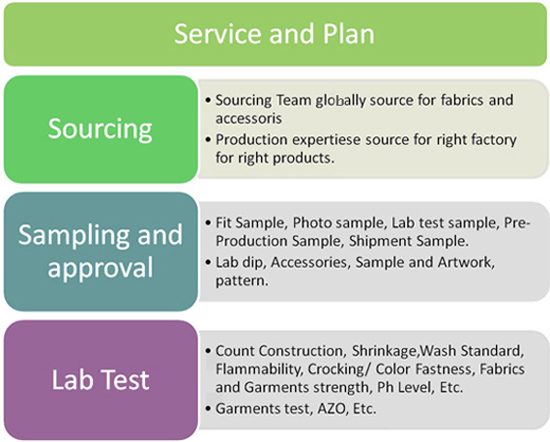 Service and Plan

Sourcing

• Sourcing Team globally source for fabrics and accessoris
• Production expertiese source for right factory for right products.

Sampling and approval

• Fit Sample, Photo sample, Lab test sample, Pre-Production Sample, Shipment Sample.
• Lab dip, Accessories, Sample and Artwork, pattern.

Lab Test

• Count Construction, Shrinkage,Wash Standard, Flammability, Crocking/ Color Fastness, Fabrics and Garments strength, Ph Level, Etc.
• Garments test, AZO, Etc.